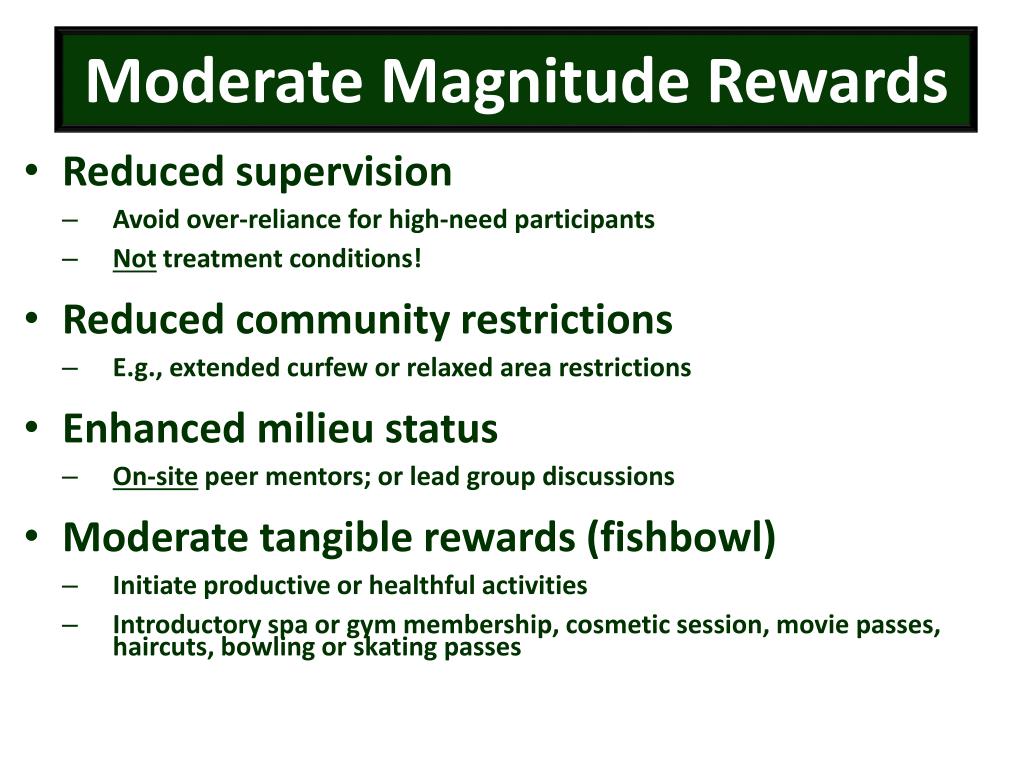 Moderate Magnitude Rewards

• Reduced supervision
– Avoid over-reliance for high-need participants
– Not treatment conditions!

• Reduced community restrictions
– E.g., extended curfew or relaxed area restrictions

• Enhanced milieu status
– On-site peer mentors; or lead group discussions

• Moderate tangible rewards (fishbowl)
– Initiate productive or healthful activities
– Introductory spa or gym membership, cosmetic session, movie passes, haircuts, bowling or skating passes